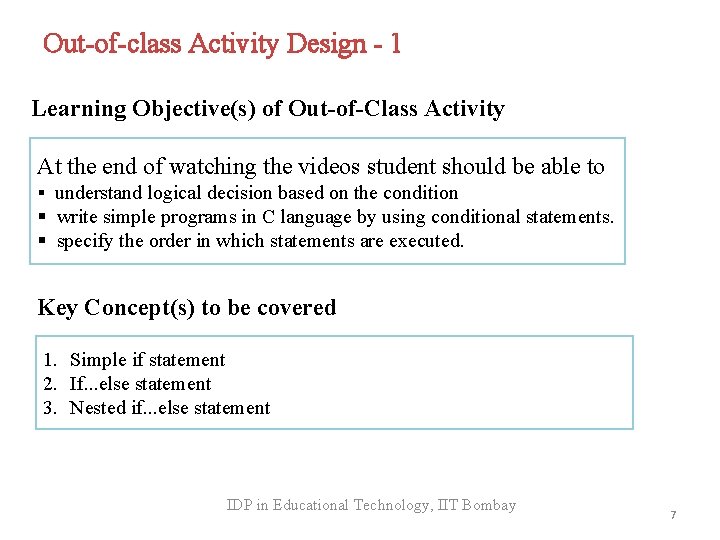 Out-of-class Activity Design - 1

Learning Objective(s) of Out-of-Class Activity

At the end of watching the videos student should be able to
▪ understand logical decision based on the condition
▪ write simple programs in C language by using conditional statements.
▪ specify the order in which statements are executed.

Key Concept(s) to be covered

1. Simple if statement
2. If...else statement
3. Nested if...else statement

IDP in Educational Technology, IIT Bombay

7